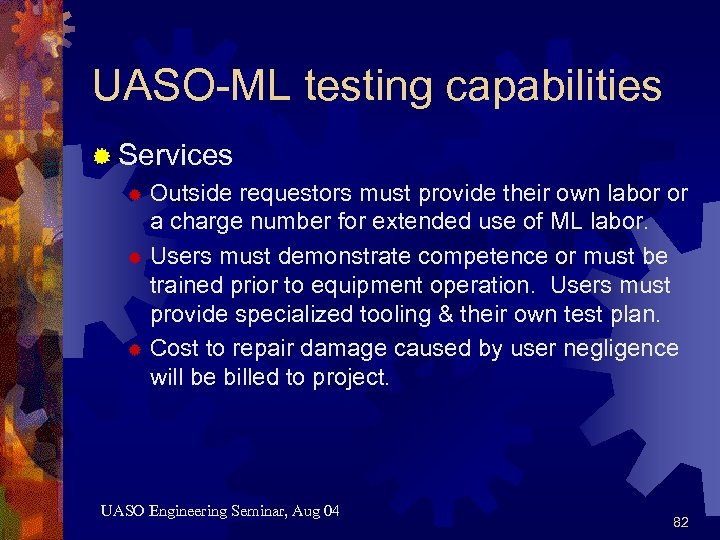 UASO-ML testing capabilities

Services

Outside requestors must provide their own labor or a charge number for extended use of ML labor.

Users must demonstrate competence or must be trained prior to equipment operation. Users must provide specialized tooling & their own test plan.

Cost to repair damage caused by user negligence will be billed to project.

UASO Engineering Seminar, Aug 04

82